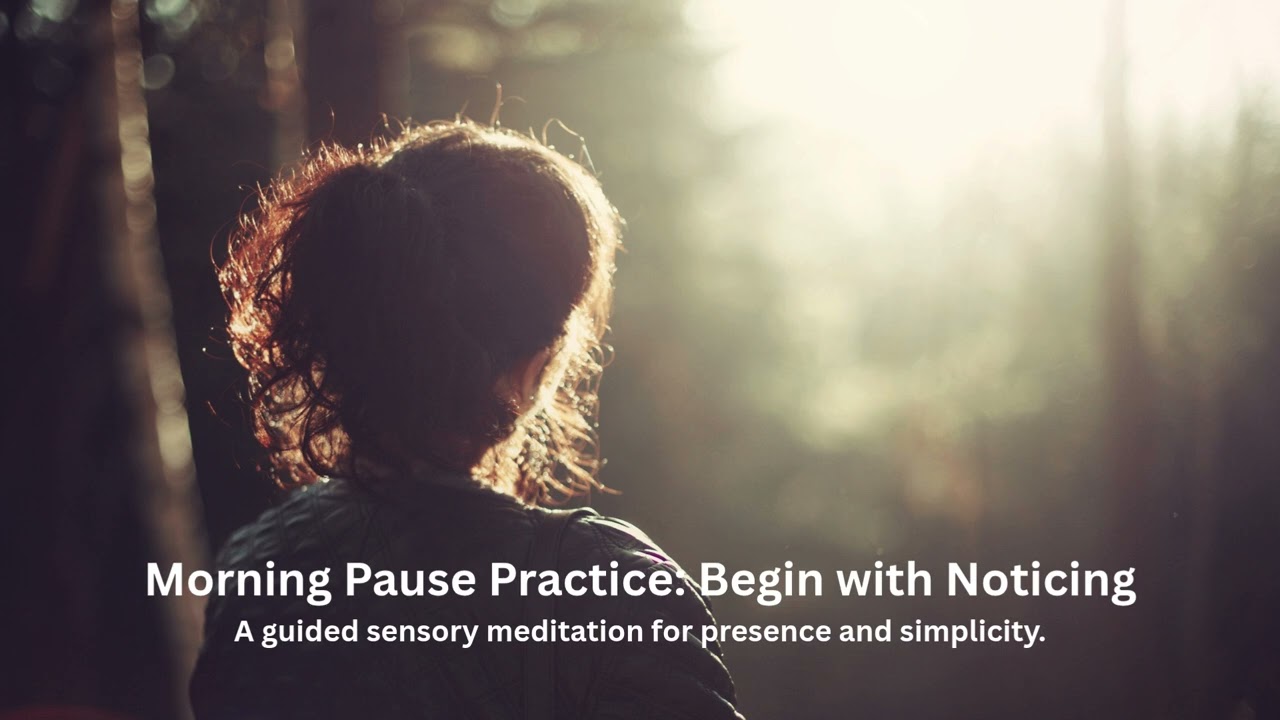 Morning Pause Practice: Begin with Noticing
A guided sensory meditation for presence and simplicity.